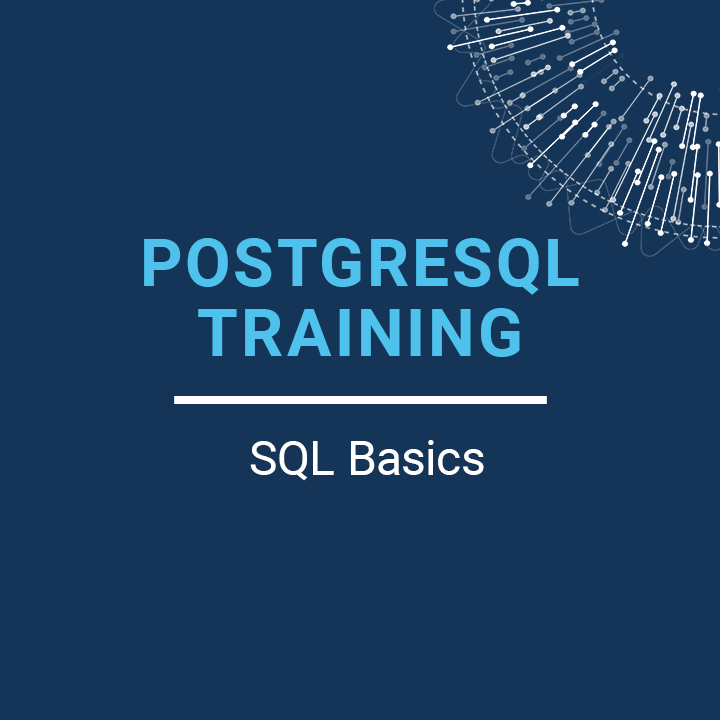 POSTGRESQL TRAINING

SQL Basics